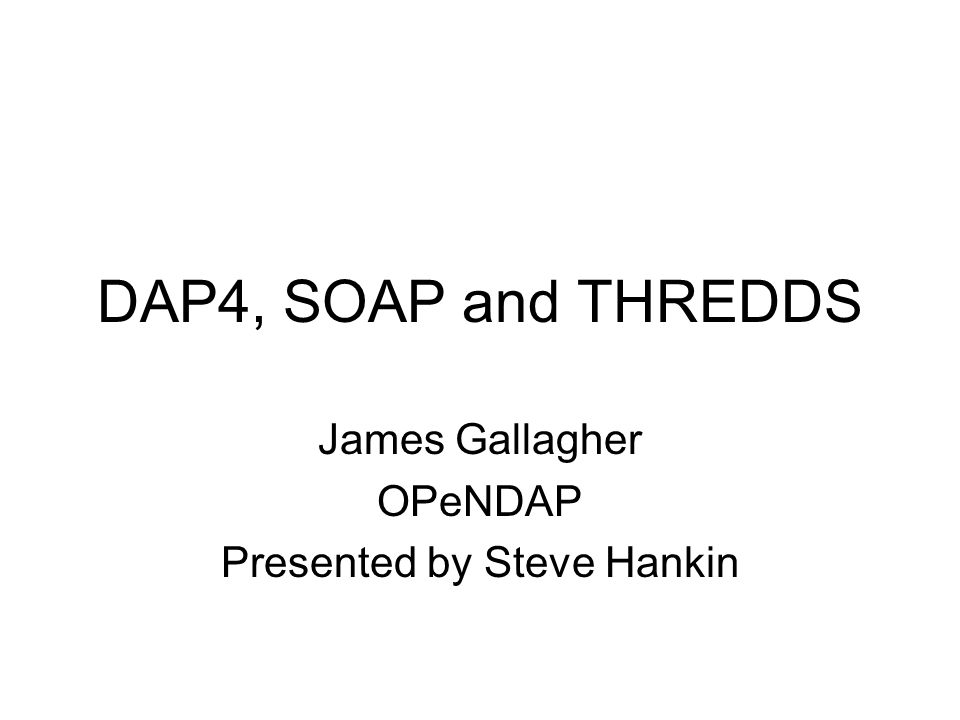 DAP4, SOAP and THREDDS

James Gallagher
OPeNDAP
Presented by Steve Hankin